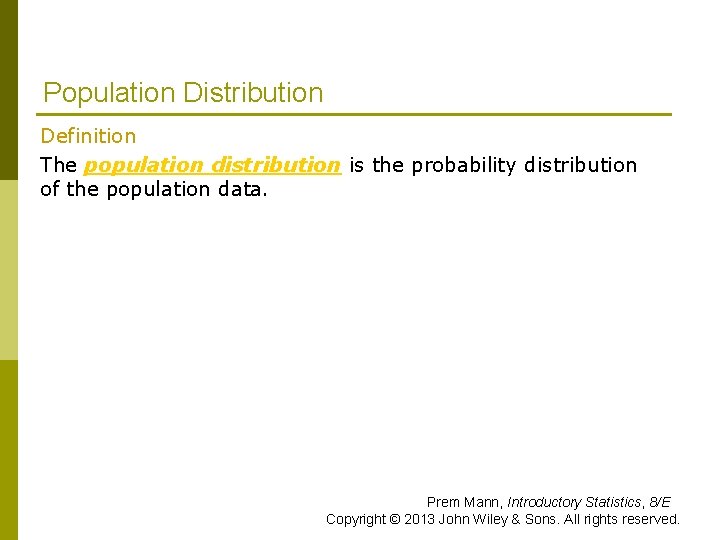 Population Distribution

Definition

The population distribution is the probability distribution of the population data.

Prem Mann, Introductory Statistics, 8/E
Copyright © 2013 John Wiley & Sons. All rights reserved.